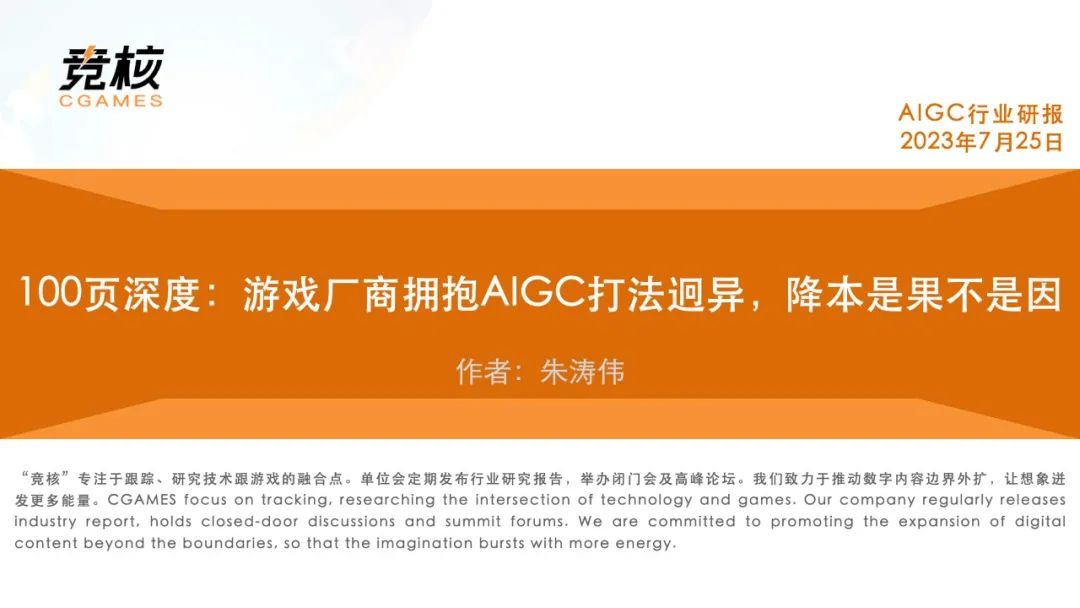 竞核
CGAMES

AIGC行业研报
2023年7月25日

100页深度：游戏厂商拥抱AIGC打法迥异，降本是果不是因

作者：朱涛伟

“竞核”专注于跟踪、研究技术跟游戏的融合点。单位会定期发布行业研究报告，举办闭门会及高峰论坛。我们致力于推动数字内容边界外扩，让想象迸发更多能量。CGAMES focus on tracking, researching the intersection of technology and games. Our company regularly releases industry report, holds closed-door discussions and summit forums. We are committed to promoting the expansion of digital content beyond the boundaries, so that the imagination bursts with more energy.